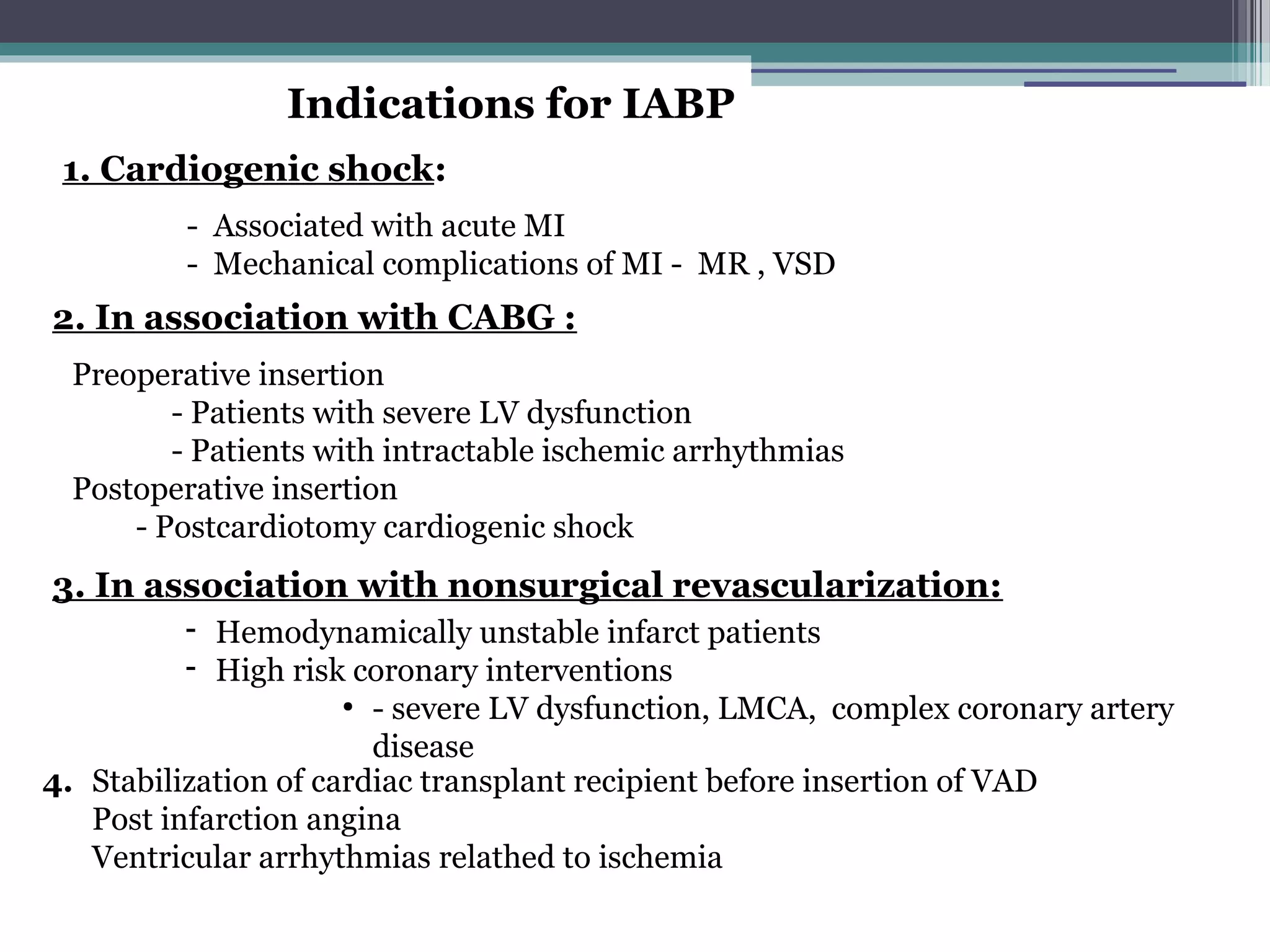 Indications for IABP

1. Cardiogenic shock:

- Associated with acute MI
- Mechanical complications of MI - MR , VSD

2. In association with CABG :

Preoperative insertion
- Patients with severe LV dysfunction
- Patients with intractable ischemic arrhythmias
Postoperative insertion
- Postcardiotomy cardiogenic shock

3. In association with nonsurgical revascularization:

- Hemodynamically unstable infarct patients
- High risk coronary interventions
• - severe LV dysfunction, LMCA, complex coronary artery disease

4. Stabilization of cardiac transplant recipient before insertion of VAD
Post infarction angina
Ventricular arrhythmias relathed to ischemia